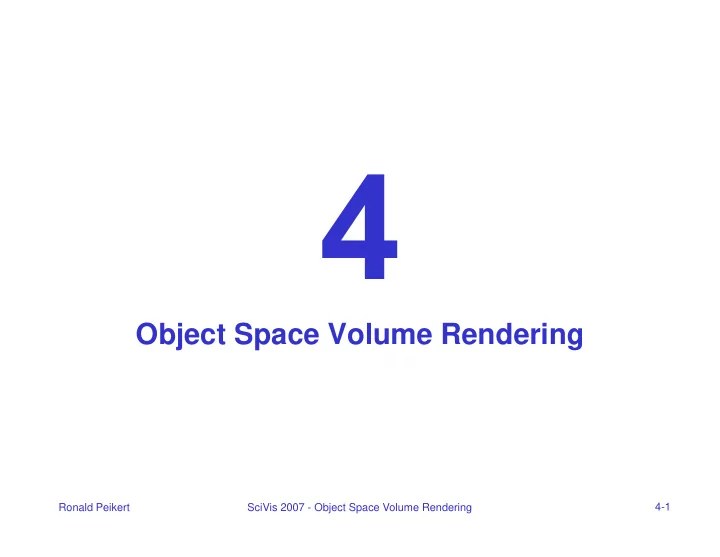 4

Object Space Volume Rendering

Ronald Peikert SciVis 2007 - Object Space Volume Rendering 4-1